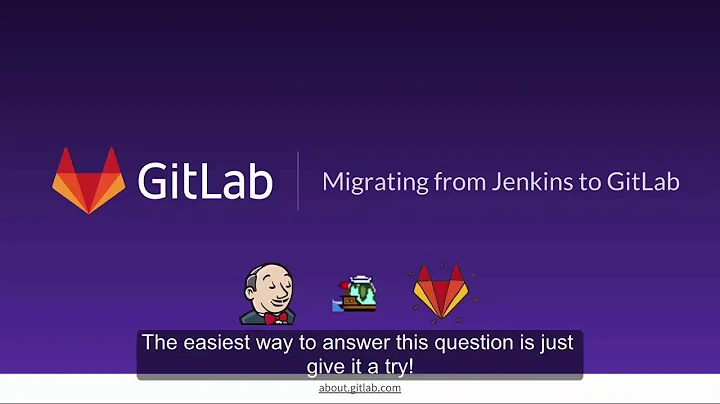 GitLab

Migrating from Jenkins to GitLab

The easiest way to answer this question is just give it a try!

about.gitlab.com